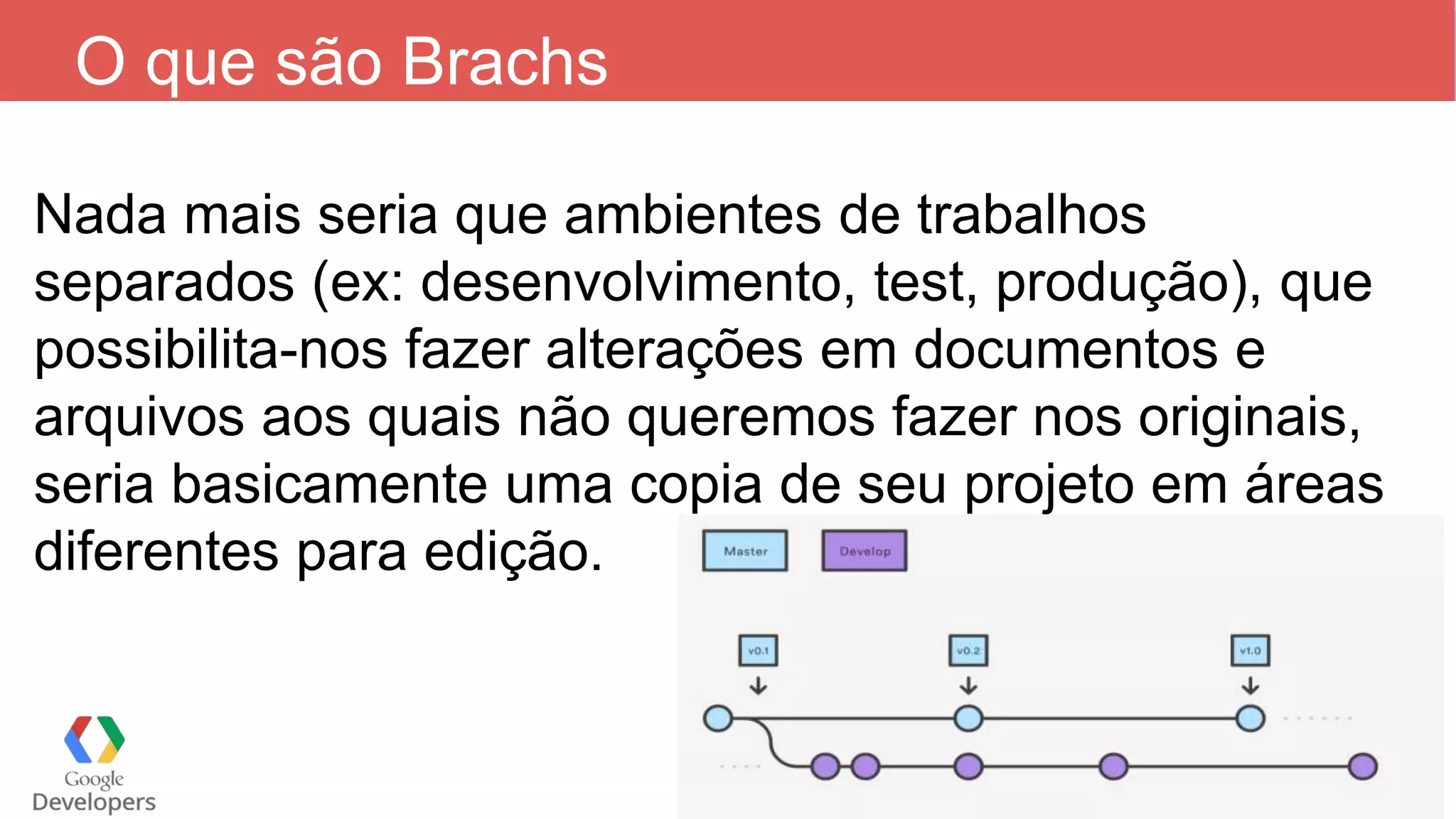 O que são Brachs

Nada mais seria que ambientes de trabalhos separados (ex: desenvolvimento, test, produção), que possibilita-nos fazer alterações em documentos e arquivos aos quais não queremos fazer nos originais, seria basicamente uma copia de seu projeto em áreas diferentes para edição.

Master
Develop
v0.1
v0.2
v1.0

Google
Developers